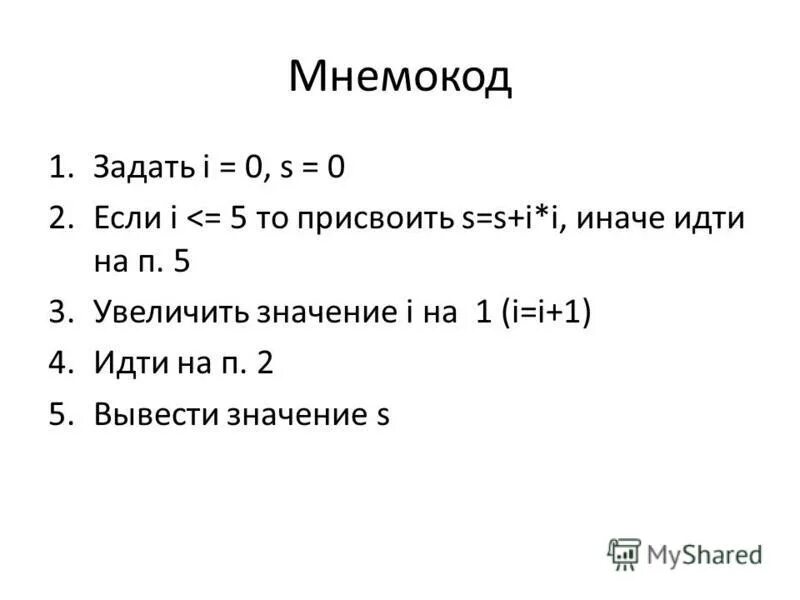 Мнемокод

1. Задать i = 0, s = 0
2. Если i <= 5 то присвоить s=s+i*i, иначе идти на п. 5
3. Увеличить значение i на 1 (i=i+1)
4. Идти на п. 2
5. Вывести значение s

MyShared